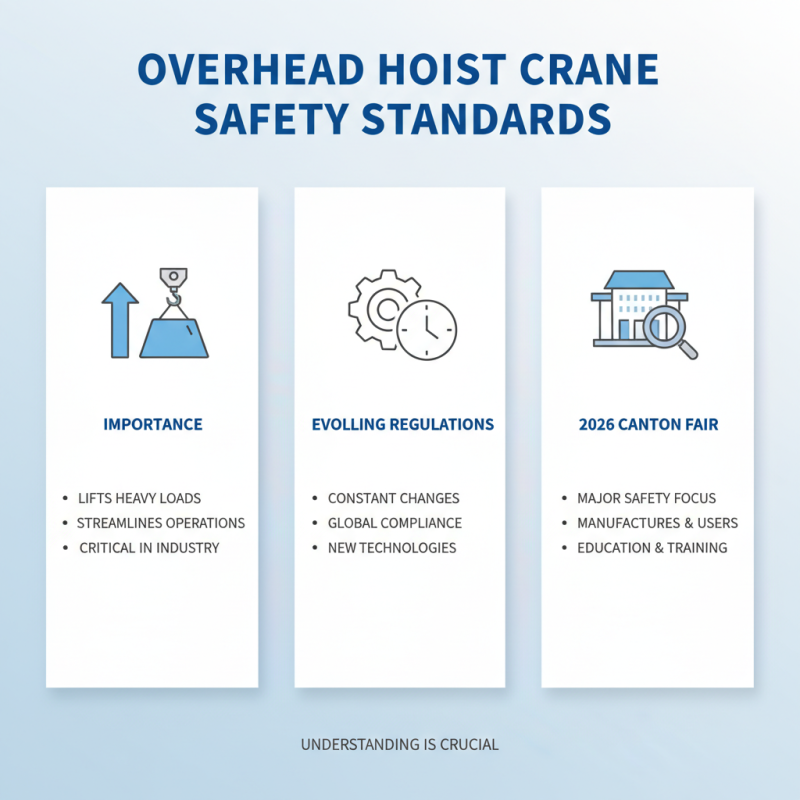 OVERHEAD HOIST CRANE SAFETY STANDARDS

IMPORTANCE

• LIFTS HEAVY LOADS
• STREAMLINES OPERATIONS
• CRITICAL IN INDUSTRY

EVOLLING REGULATIONS

• CONSTANT CHANGES
• GLOBAL COMPLIANCE
• NEW TECHNOLOGIES

2026 CANTON FAIR

• MAJOR SAFETY FOCUS
• MANUFACTURES & USERS
• EDUCATION & TRAINING

UNDERSTANDING IS CRUCIAL